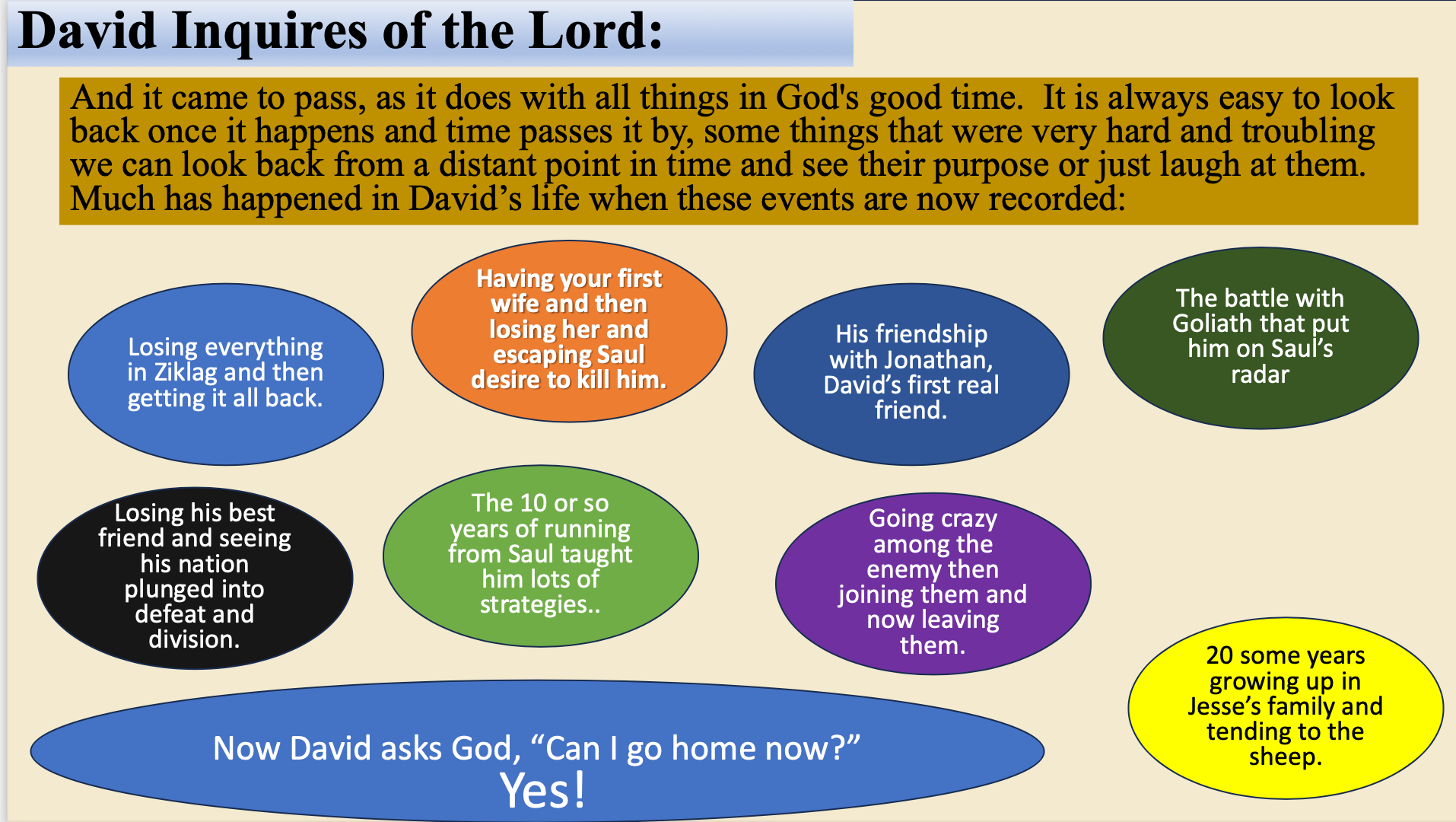 David Inquires of the Lord:

And it came to pass, as it does with all things in God's good time. It is always easy to look back once it happens and time passes it by, some things that were very hard and troubling we can look back from a distant point in time and see their purpose or just laugh at them. Much has happened in David's life when these events are now recorded:

Losing everything in Ziklag and then getting it all back.

Having your first wife and then losing her and escaping Saul desire to kill him.

His friendship with Jonathan, David's first real friend.

The battle with Goliath that put him on Saul's radar

Losing his best friend and seeing his nation plunged into defeat and division.

The 10 or so years of running from Saul taught him lots of strategies..

Going crazy among the enemy then joining them and now leaving them.

20 some years growing up in Jesse's family and tending to the sheep.

Now David asks God, "Can I go home now?"
Yes!